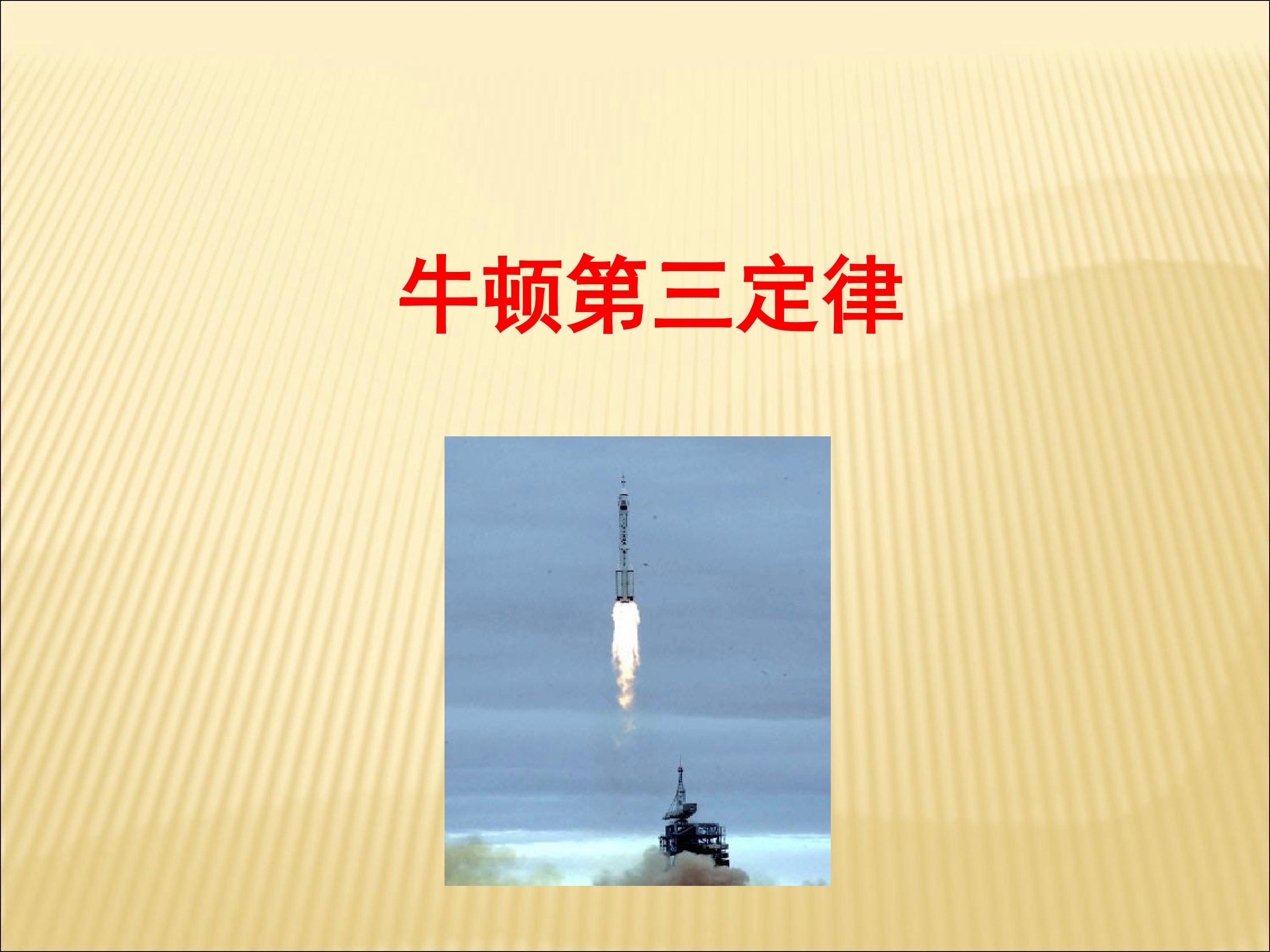 牛顿第三定律